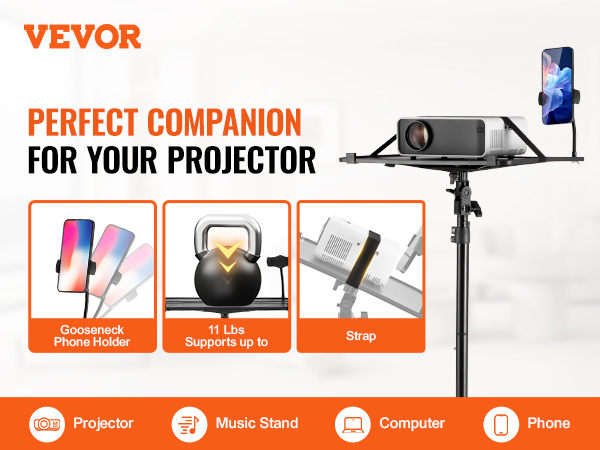 VEVOR

PERFECT COMPANION
FOR YOUR PROJECTOR

Gooseneck Phone Holder

11 Lbs Supports up to

Strap

Projector

Music Stand

Computer

Phone